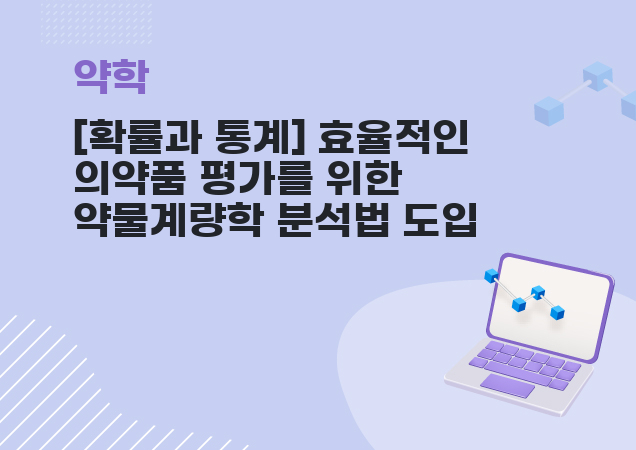 약학

[확률과 통계] 효율적인 의약품 평가를 위한 약물계량학 분석법 도입